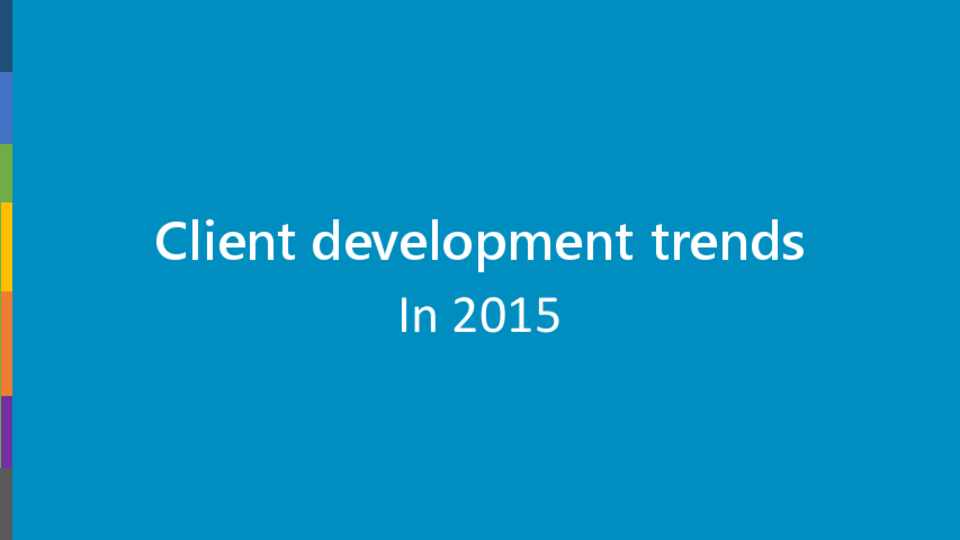 Client development trends

In 2015